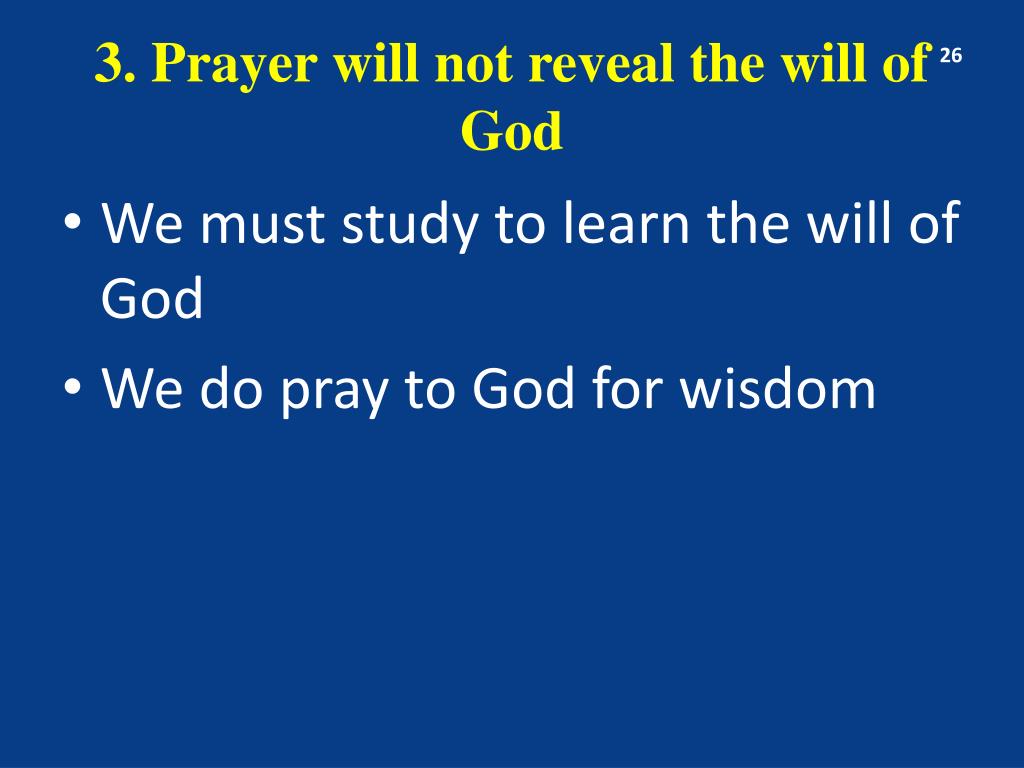 3. Prayer will not reveal the will of God

26

• We must study to learn the will of God
• We do pray to God for wisdom